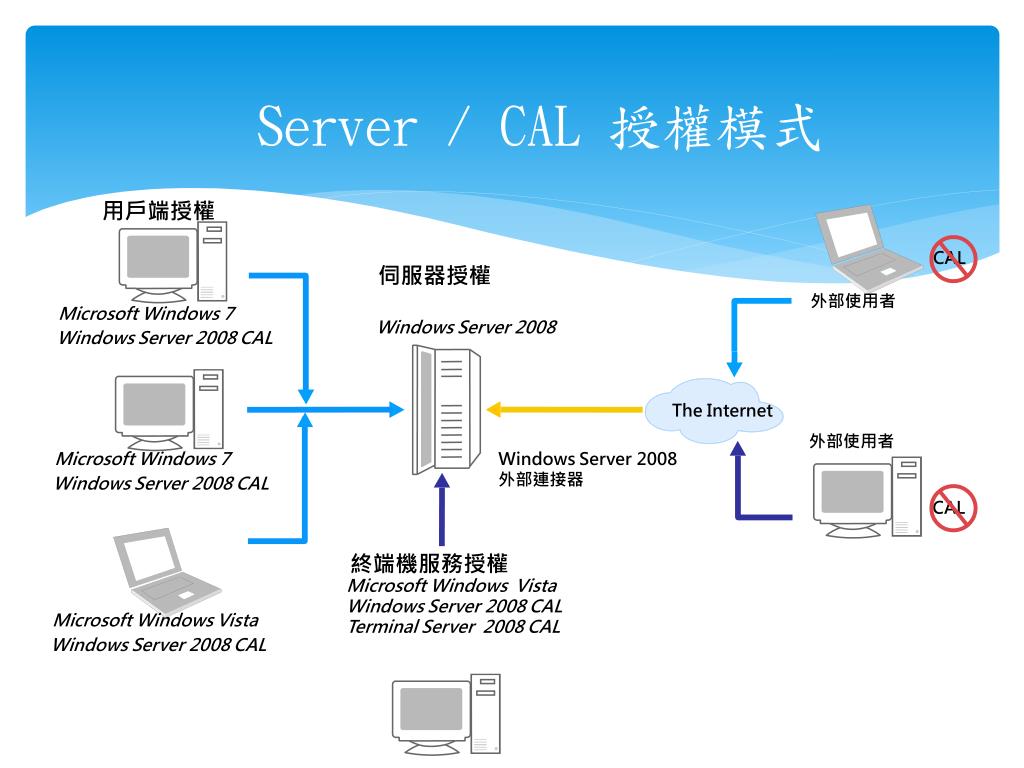 Server / CAL 授權模式

用戶端授權

Microsoft Windows 7
Windows Server 2008 CAL

Microsoft Windows 7
Windows Server 2008 CAL

Microsoft Windows Vista
Windows Server 2008 CAL

伺服器授權

Windows Server 2008

Windows Server 2008
外部連接器

終端機服務授權
Microsoft Windows Vista
Windows Server 2008 CAL
Terminal Server 2008 CAL

The Internet

CAL
外部使用者

外部使用者
CAL